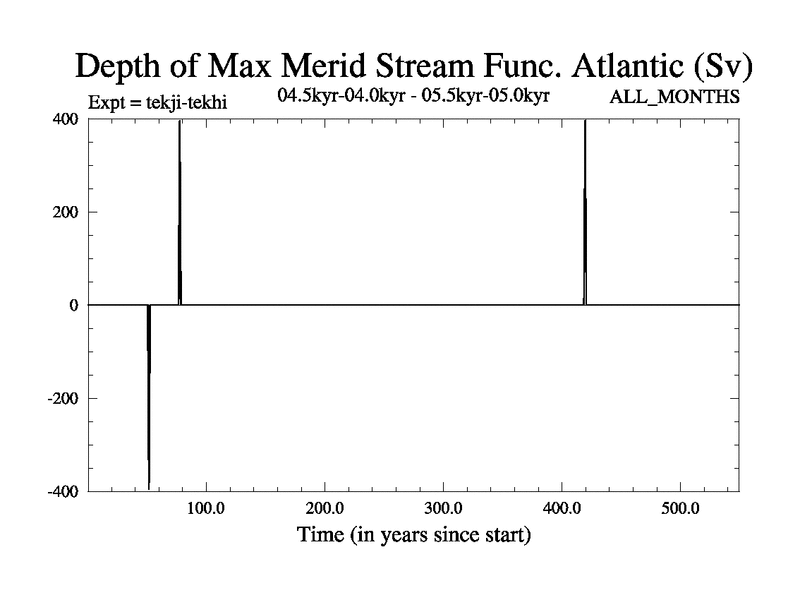 Depth of Max Merid Stream Func. Atlantic (Sv)

Expt = tekji-tekhi

04.5kyr-04.0kyr - 05.5kyr-05.0kyr

ALL_MONTHS

400

200

0

-200

-400

100.0

200.0

300.0

400.0

500.0

Time (in years since start)